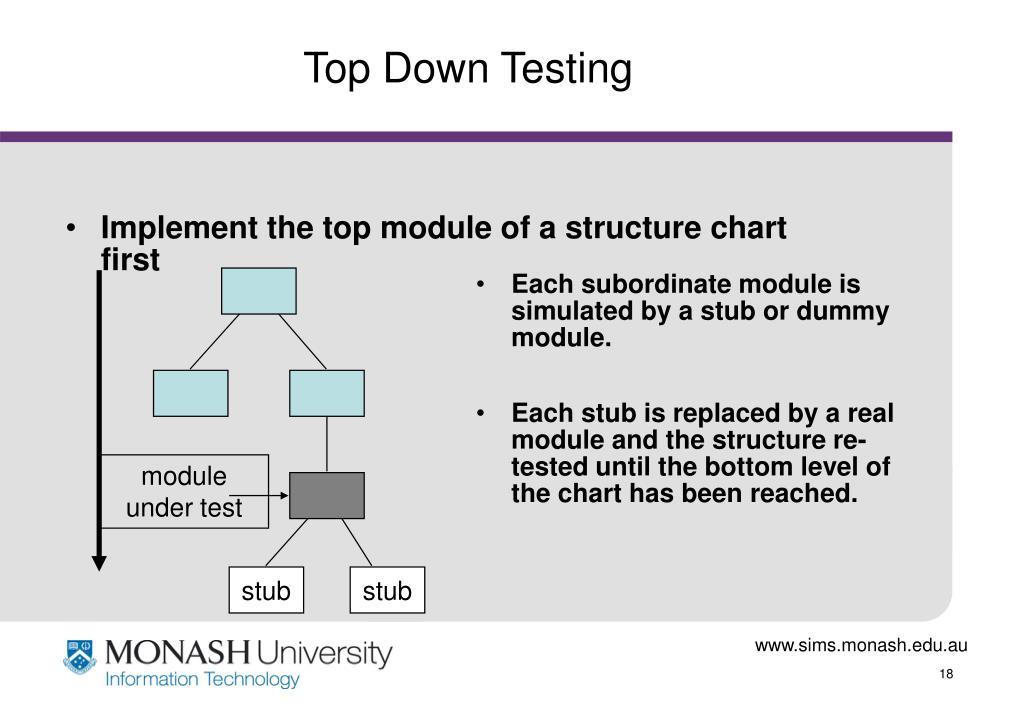 Top Down Testing

• Implement the top module of a structure chart first

• Each subordinate module is simulated by a stub or dummy module.

• Each stub is replaced by a real module and the structure re-tested until the bottom level of the chart has been reached.

module under test

stub

stub

MONASH University
Information Technology

www.sims.monash.edu.au

18